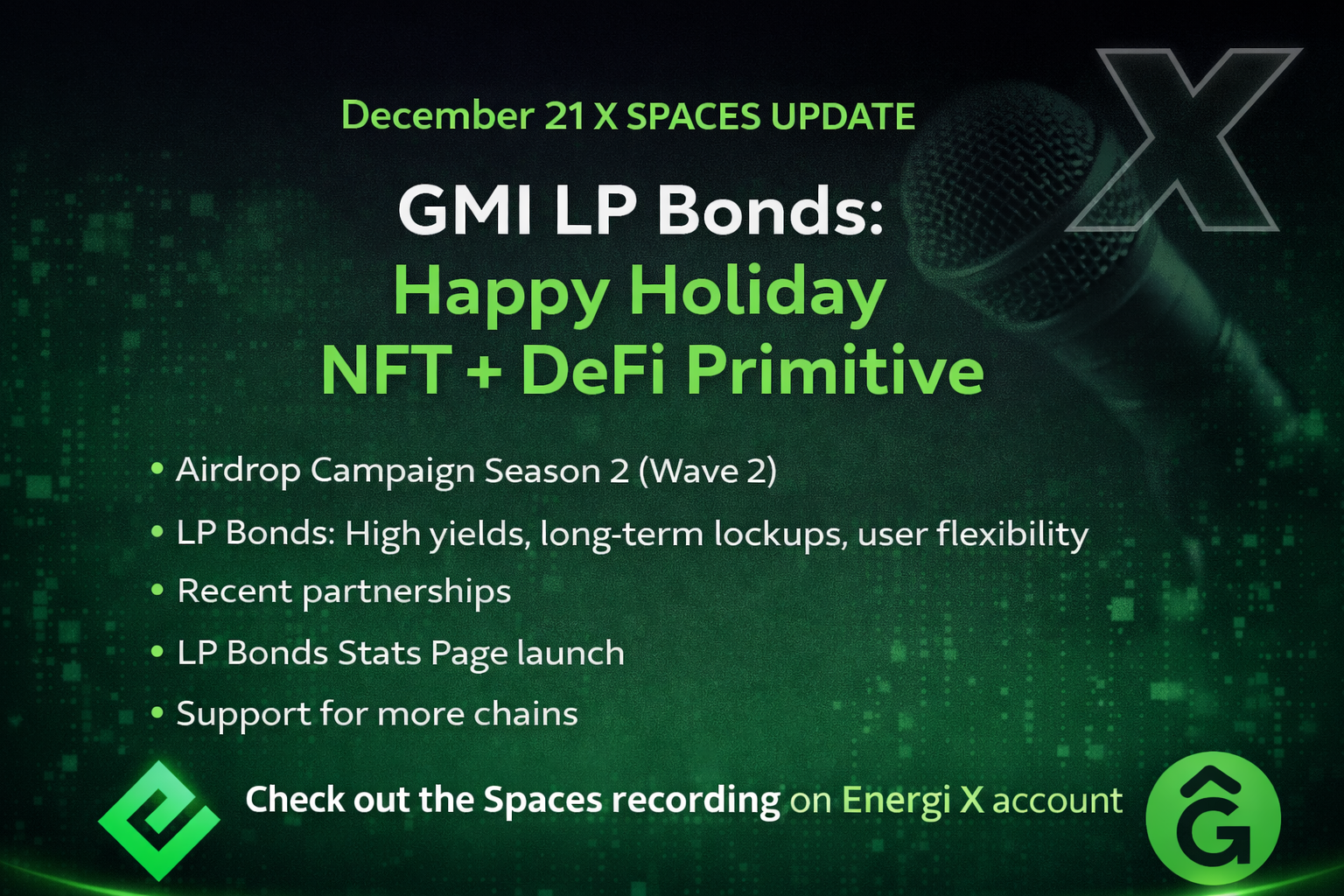 December 21 X SPACES UPDATE

GMI LP Bonds:
Happy Holiday
NFT + DeFi Primitive

• Airdrop Campaign Season 2 (Wave 2)
• LP Bonds: High yields, long-term lockups, user flexibility
• Recent partnerships
• LP Bonds Stats Page launch
• Support for more chains

Check out the Spaces recording on Energi X account